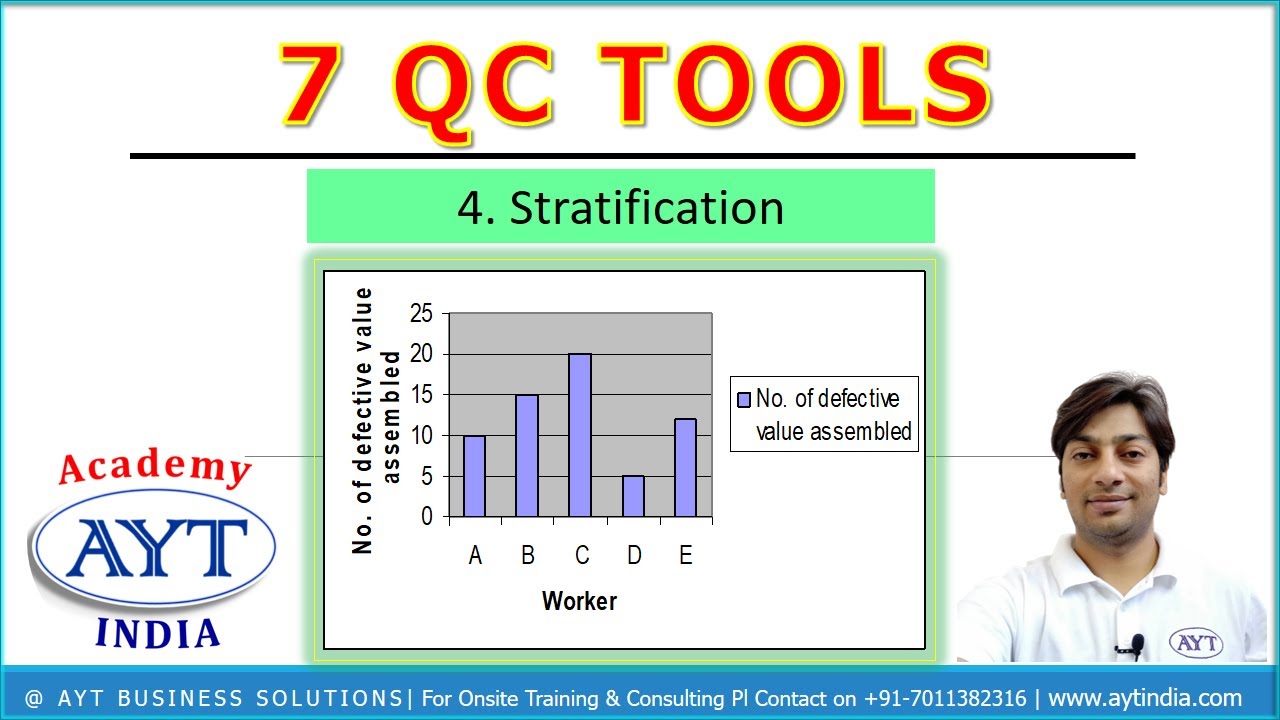 7 QC TOOLS

4. Stratification

No. of defective value assembled

25
20
15
10
5
0

A B C D E

Worker

No. of defective value assembled

Academy
AYT
INDIA

AYT

@ AYT BUSINESS SOLUTIONS| For Onsite Training & Consulting Pl Contact on +91-7011382316 | www.aytindia.com